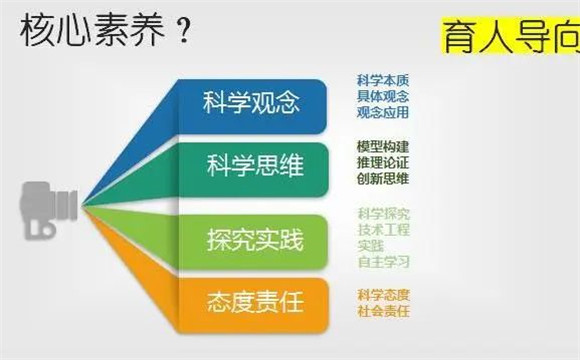 核心素养？

育人导向

科学观念

科学本质
具体观念
观念应用

科学思维

模型构建
推理论证
创新思维

探究实践

科学探究
技术工程
实践
自主学习

态度责任

科学态度
社会责任